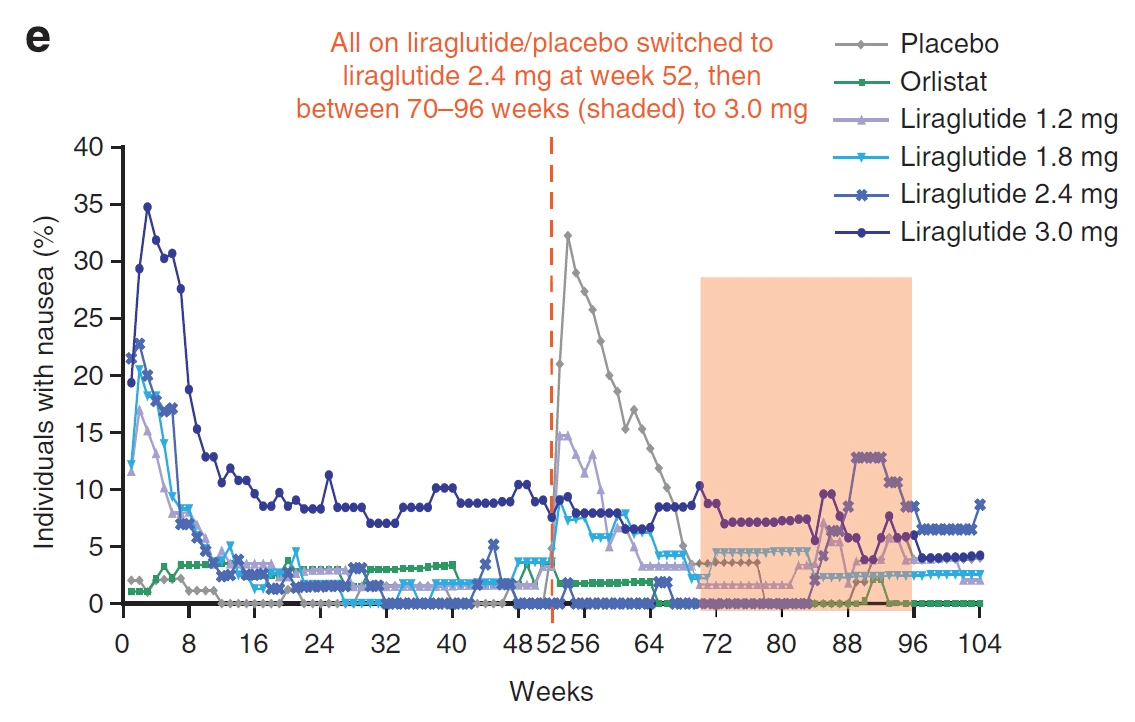 e

All on liraglutide/placebo switched to liraglutide 2.4 mg at week 52, then between 70–96 weeks (shaded) to 3.0 mg

Placebo
Orlistat
Liraglutide 1.2 mg
Liraglutide 1.8 mg
Liraglutide 2.4 mg
Liraglutide 3.0 mg

Individuals with nausea (%)

40
35
30
25
20
15
10
5
0

0 8 16 24 32 40 48 52 56 64 72 80 88 96 104

Weeks